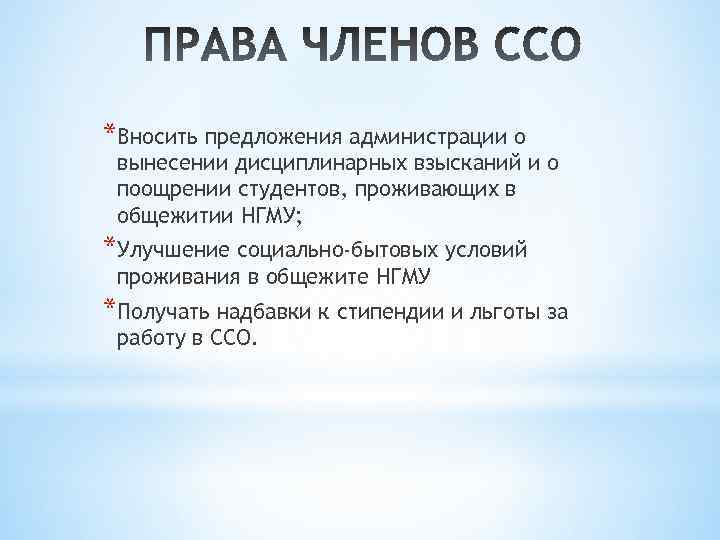 ПРАВА ЧЛЕНОВ ССО

*Вносить предложения администрации о вынесении дисциплинарных взысканий и о поощрении студентов, проживающих в общежитии НГМУ;

*Улучшение социально-бытовых условий проживания в общежите НГМУ

*Получать надбавки к стипендии и льготы за работу в ССО.